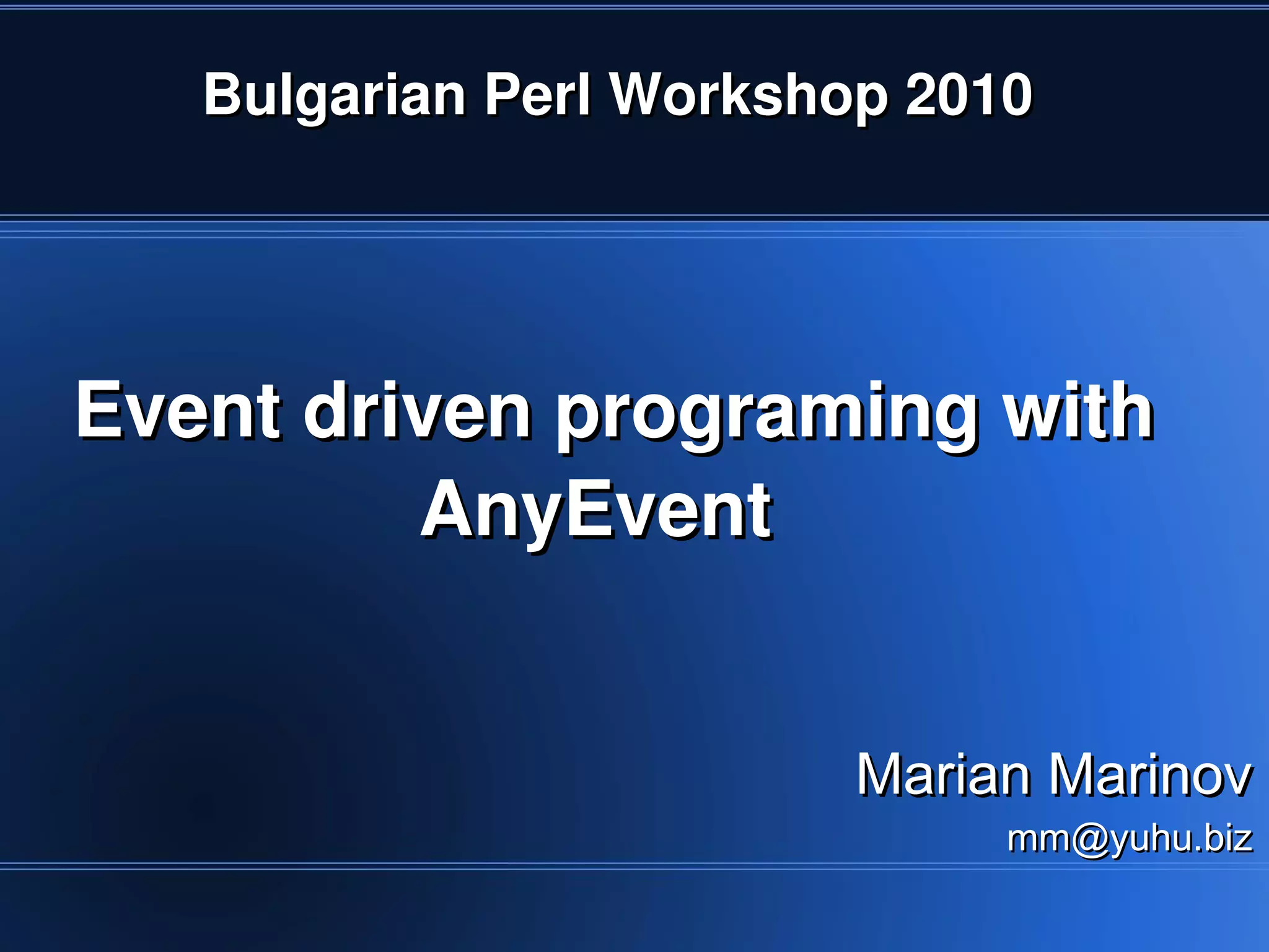 Bulgarian Perl Workshop 2010

Event driven programing with AnyEvent

Marian Marinov
mm@yuhu.biz